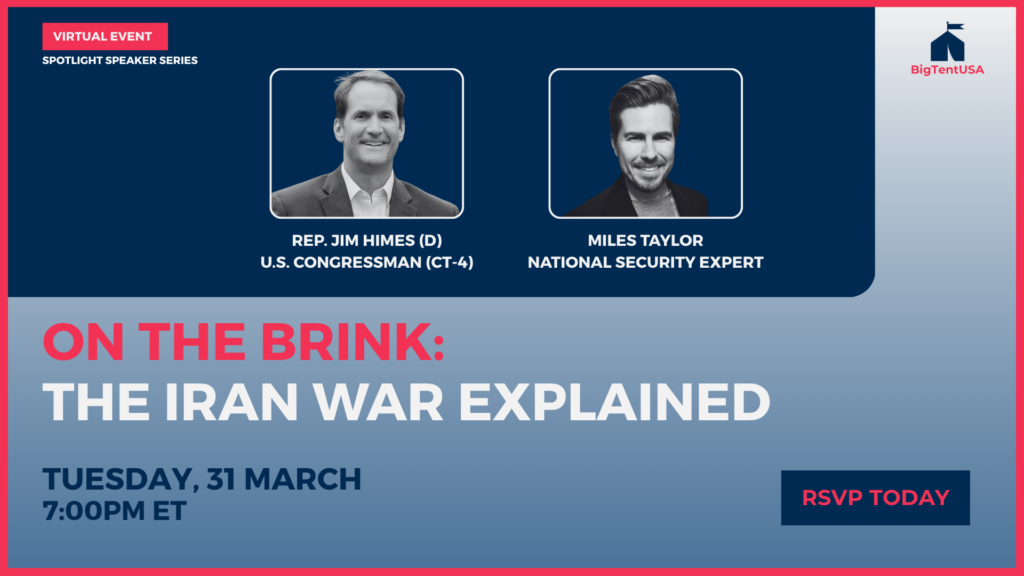 VIRTUAL EVENT
SPOTLIGHT SPEAKER SERIES

BigTentUSA

REP. JIM HIMES (D)
U.S. CONGRESSMAN (CT-4)

MILES TAYLOR
NATIONAL SECURITY EXPERT

ON THE BRINK:
THE IRAN WAR EXPLAINED

TUESDAY, 31 MARCH
7:00PM ET

RSVP TODAY